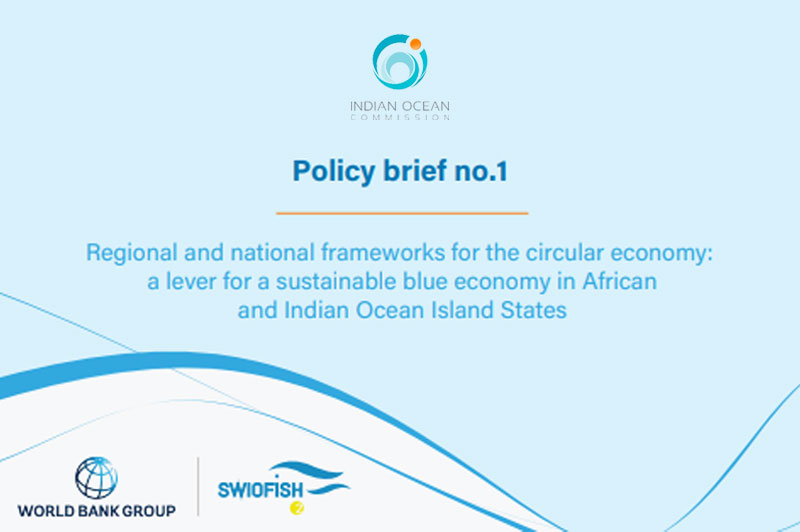 INDIAN OCEAN
COMMISSION

Policy brief no.1

Regional and national frameworks for the circular economy: a lever for a sustainable blue economy in African and Indian Ocean Island States

WORLD BANK GROUP

SWIOFISH 2